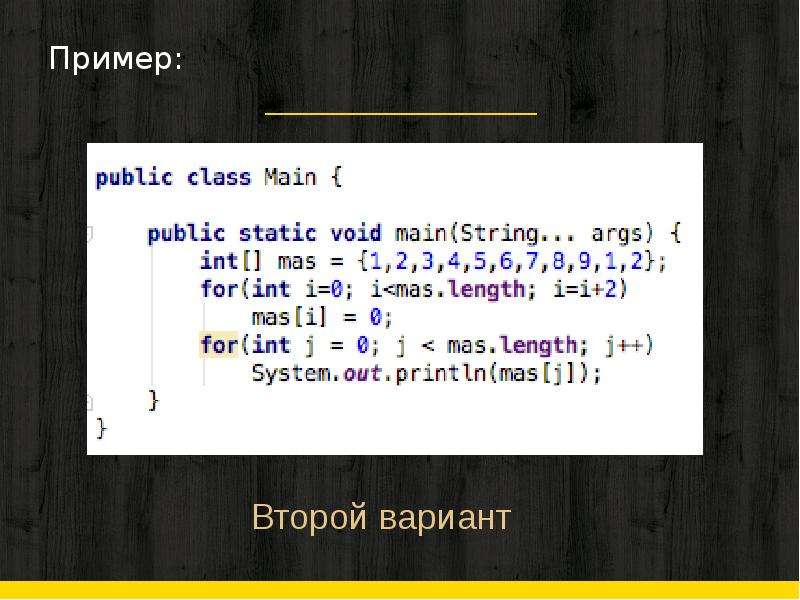 Пример:

public class Main {

    public static void main(String... args) {
        int[] mas = {1,2,3,4,5,6,7,8,9,1,2};
        for(int i=0; i<mas.length; i=i+2)
            mas[i] = 0;
        for(int j = 0; j < mas.length; j++)
            System.out.println(mas[j]);
    }
}

Второй вариант